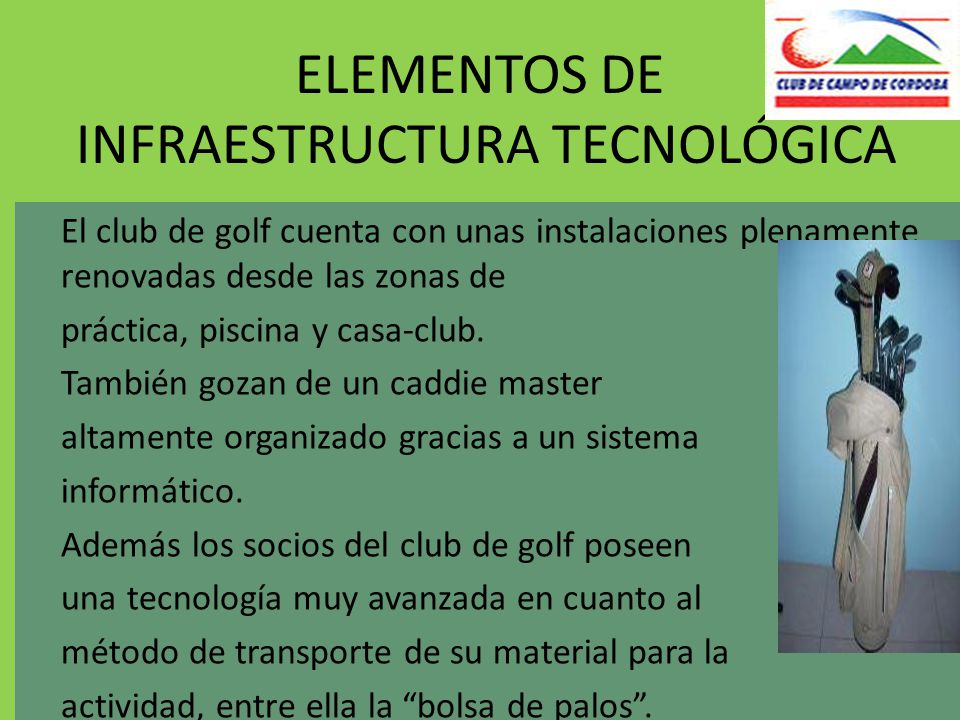 CLUB DE CAMPO DE CORDOBA

ELEMENTOS DE INFRAESTRUCTURA TECNOLÓGICA

El club de golf cuenta con unas instalaciones plenamente renovadas desde las zonas de práctica, piscina y casa-club.

También gozan de un caddie master altamente organizado gracias a un sistema informático.

Además los socios del club de golf poseen una tecnología muy avanzada en cuanto al método de transporte de su material para la actividad, entre ella la “bolsa de palos”.